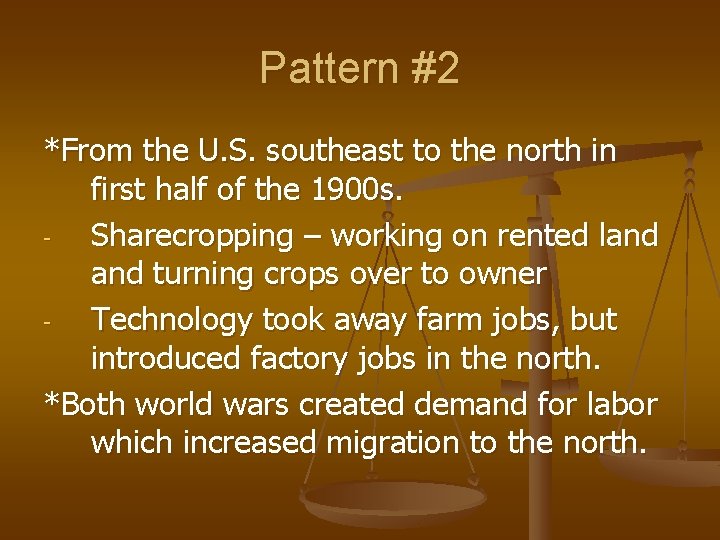 Pattern #2

*From the U.S. southeast to the north in first half of the 1900s.

- Sharecropping – working on rented land and turning crops over to owner

- Technology took away farm jobs, but introduced factory jobs in the north.

*Both world wars created demand for labor which increased migration to the north.